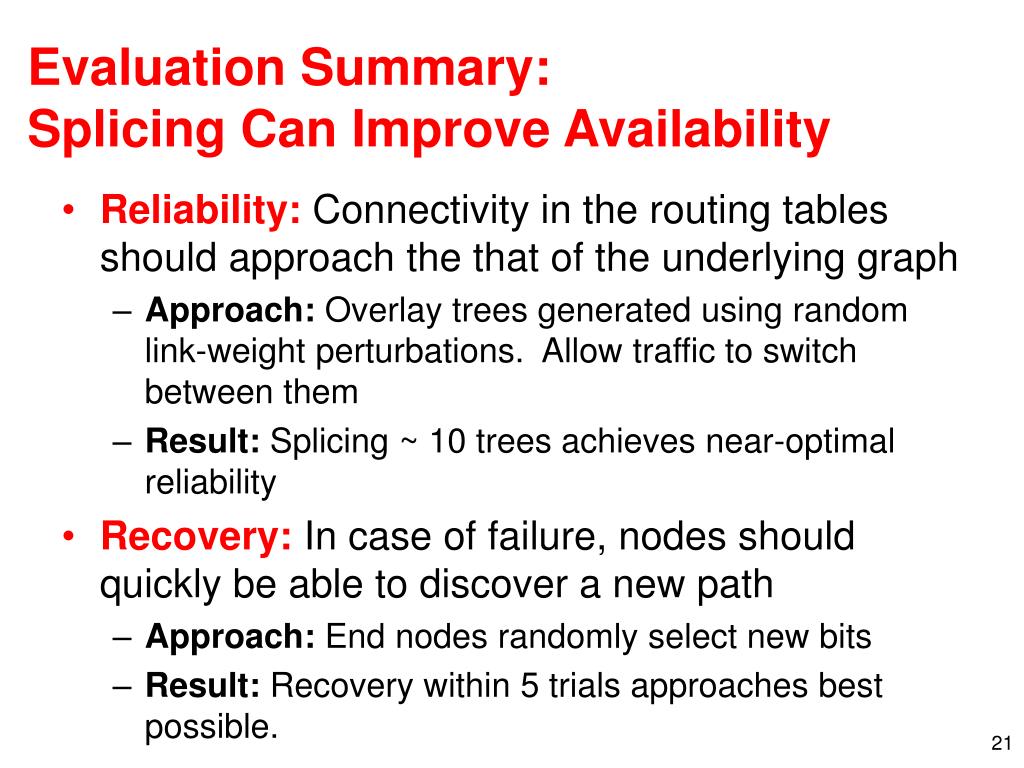 Evaluation Summary:
Splicing Can Improve Availability

• Reliability: Connectivity in the routing tables should approach the that of the underlying graph
– Approach: Overlay trees generated using random link-weight perturbations. Allow traffic to switch between them
– Result: Splicing ~ 10 trees achieves near-optimal reliability
• Recovery: In case of failure, nodes should quickly be able to discover a new path
– Approach: End nodes randomly select new bits
– Result: Recovery within 5 trials approaches best possible.

21